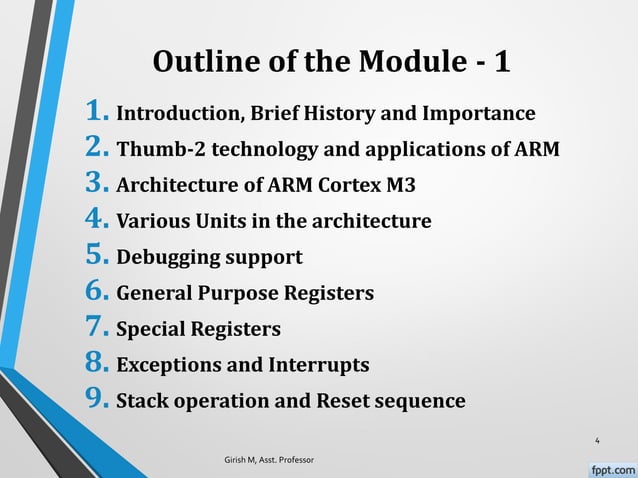 Outline of the Module - 1

1. Introduction, Brief History and Importance
2. Thumb-2 technology and applications of ARM
3. Architecture of ARM Cortex M3
4. Various Units in the architecture
5. Debugging support
6. General Purpose Registers
7. Special Registers
8. Exceptions and Interrupts
9. Stack operation and Reset sequence

4

Girish M, Asst. Professor

fppt.com